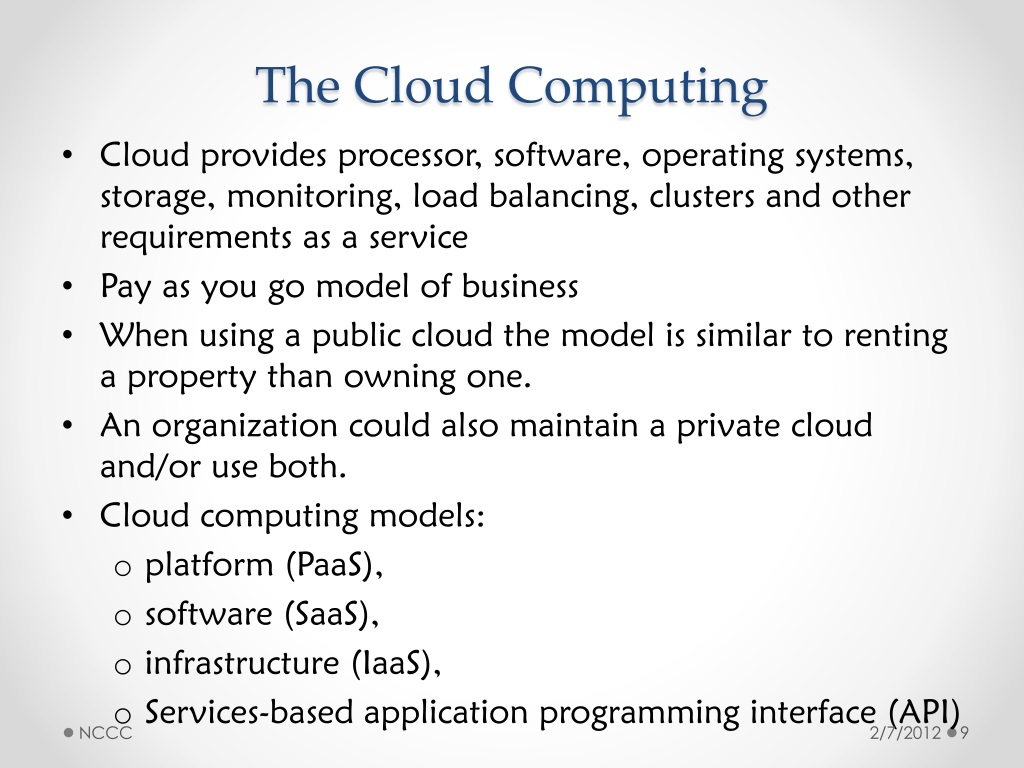 The Cloud Computing

• Cloud provides processor, software, operating systems, storage, monitoring, load balancing, clusters and other requirements as a service
• Pay as you go model of business
• When using a public cloud the model is similar to renting a property than owning one.
• An organization could also maintain a private cloud and/or use both.
• Cloud computing models:
o platform (PaaS),
o software (SaaS),
o infrastructure (IaaS),
o Services-based application programming interface (API)

NCCC

2/7/2012 9